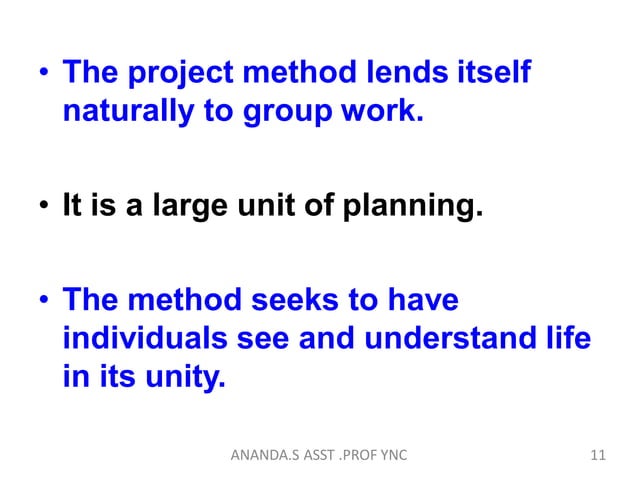 • The project method lends itself naturally to group work.

• It is a large unit of planning.

• The method seeks to have individuals see and understand life in its unity.

ANANDA.S ASST .PROF YNC

11